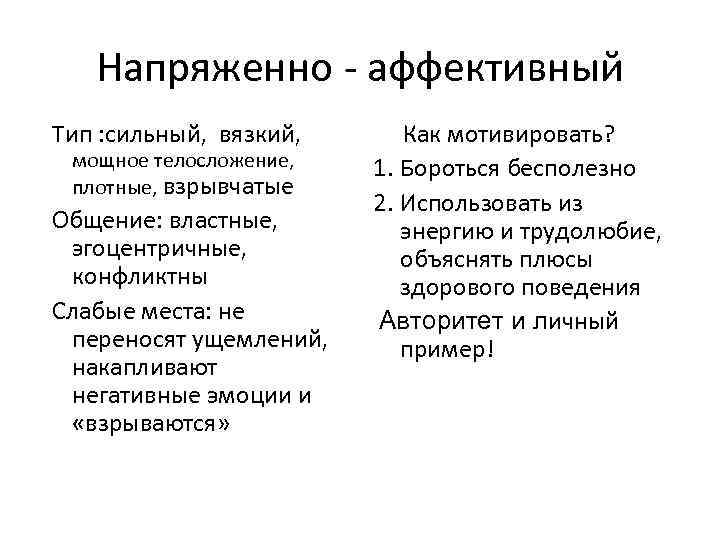 Напряженно - аффективный

Тип :сильный, вязкий, мощное телосложение, плотные, взрывчатые

Общение: властные, эгоцентричные, конфликтны

Слабые места: не переносят ущемлений, накапливают негативные эмоции и «взрываются»

Как мотивировать?

1. Бороться бесполезно
2. Использовать из энергию и трудолюбие, объяснять плюсы здорового поведения

Авторитет и личный пример!